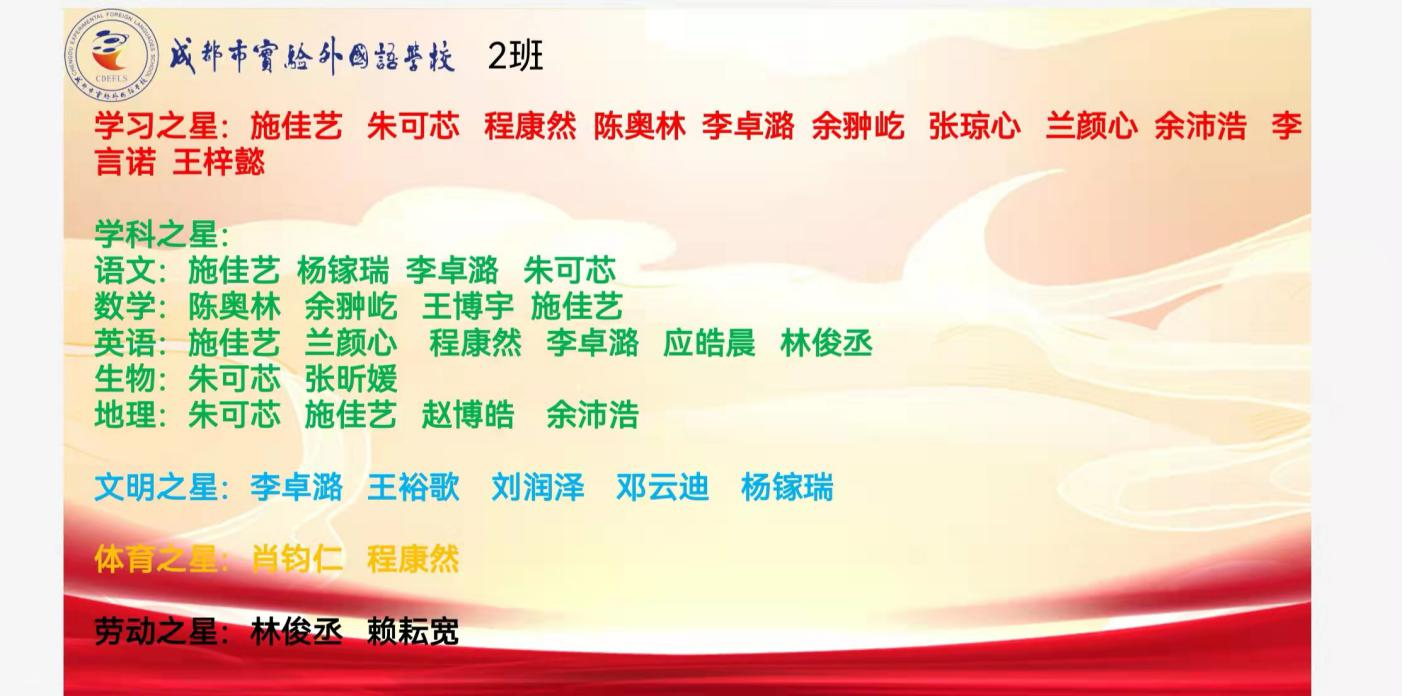 CDEFLS

成都市實驗外國語學校 2班

学习之星：施佳艺 朱可芯 程康然 陈奥林 李卓潞 余翀屹 张琼心 兰颜心 余沛浩 李言诺 王梓懿

学科之星：
语文：施佳艺 杨镓瑞 李卓潞 朱可芯
数学：陈奥林 余翀屹 王博宇 施佳艺
英语：施佳艺 兰颜心 程康然 李卓潞 应皓晨 林俊丞
生物：朱可芯 张昕媛
地理：朱可芯 施佳艺 赵博皓 余沛浩

文明之星：李卓潞 王裕歌 刘润泽 邓云迪 杨镓瑞

体育之星：肖钧仁 程康然

劳动之星：林俊丞 赖耘宽